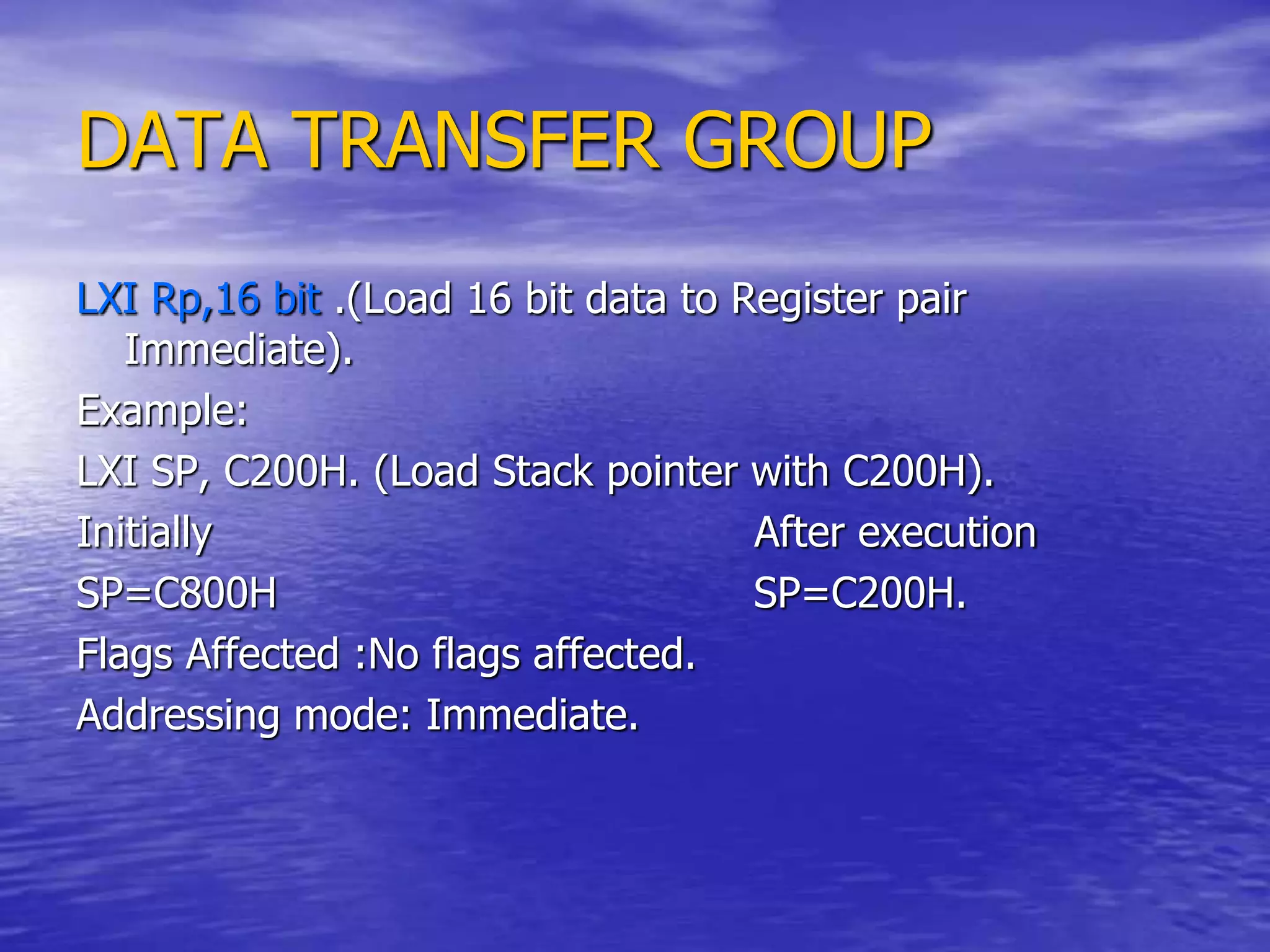 DATA TRANSFER GROUP

LXI Rp,16 bit .(Load 16 bit data to Register pair Immediate).

Example:

LXI SP, C200H. (Load Stack pointer with C200H).

Initially After execution

SP=C800H SP=C200H.

Flags Affected :No flags affected.

Addressing mode: Immediate.